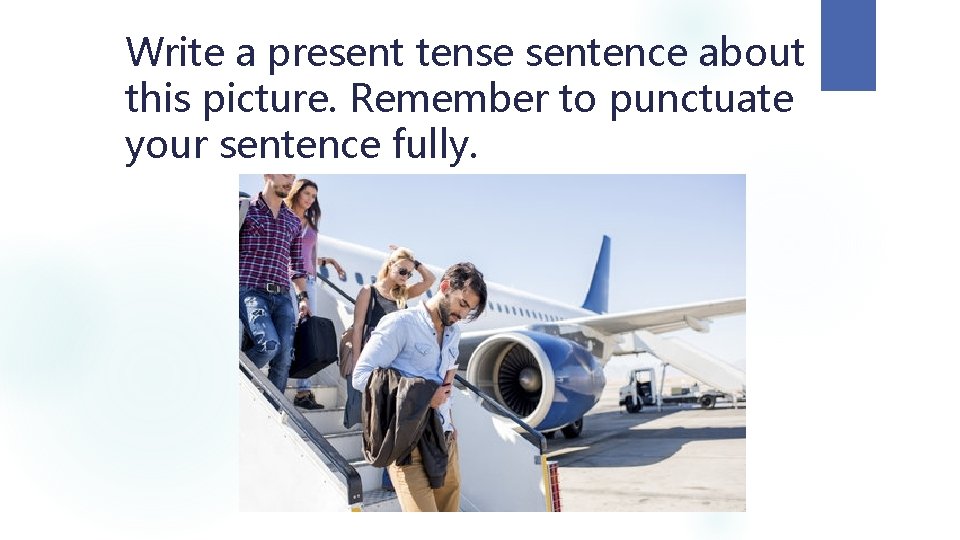 Write a present tense sentence about this picture. Remember to punctuate your sentence fully.